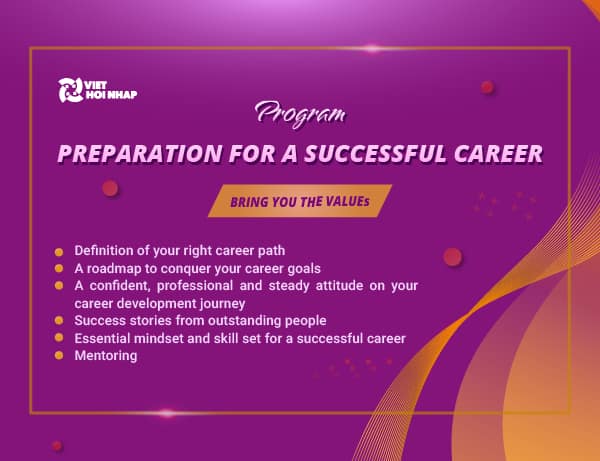 VIET HOI NHAP

Program

PREPARATION FOR A SUCCESSFUL CAREER

BRING YOU THE VALUEs

- Definition of your right career path
- A roadmap to conquer your career goals
- A confident, professional and steady attitude on your career development journey
- Success stories from outstanding people
- Essential mindset and skill set for a successful career
- Mentoring